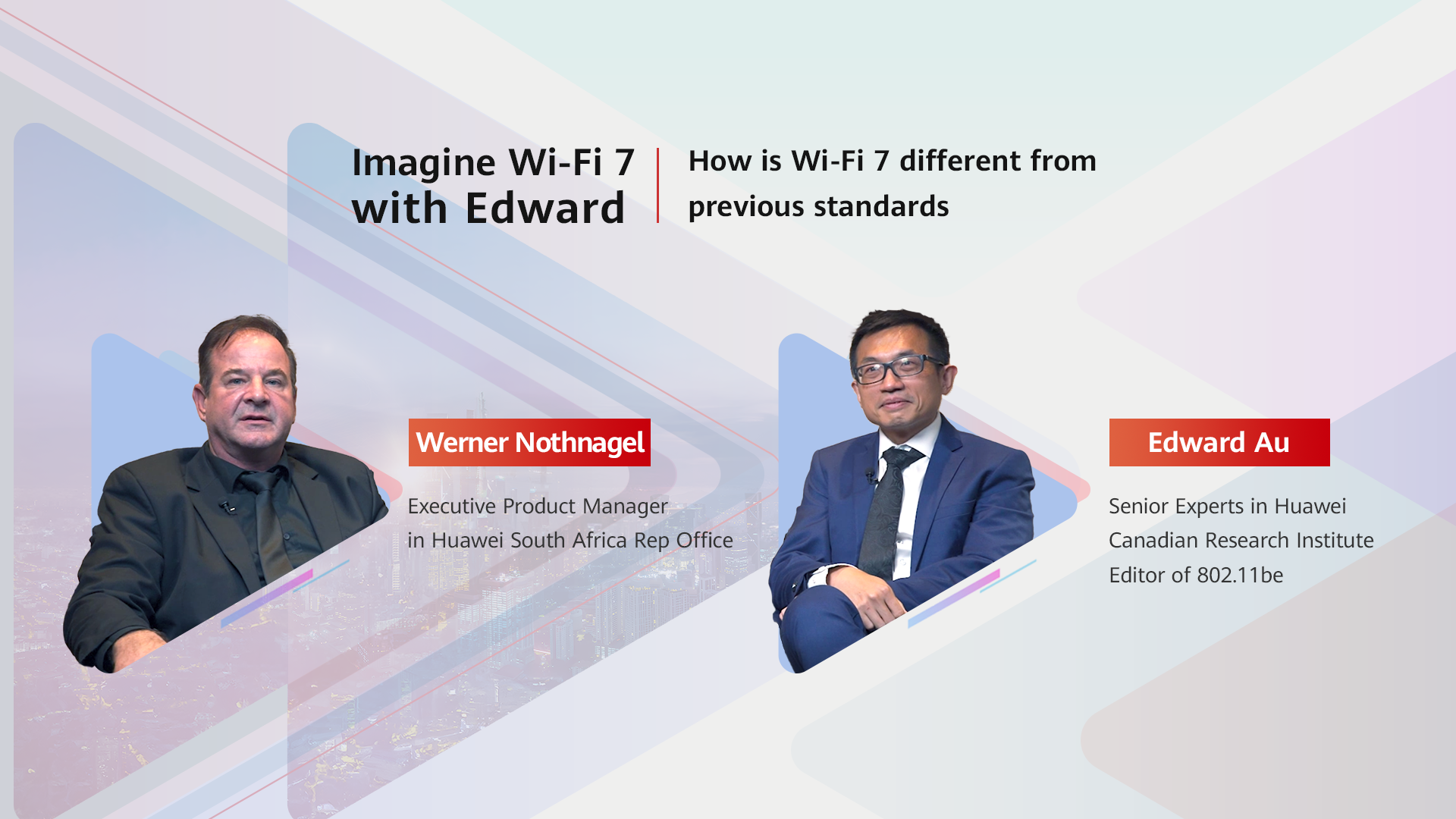 Imagine Wi-Fi 7 with Edward

How is Wi-Fi 7 different from previous standards

Werner Nothnagel

Executive Product Manager
in Huawei South Africa Rep Office

Edward Au

Senior Experts in Huawei
Canadian Research Institute
Editor of 802.11be